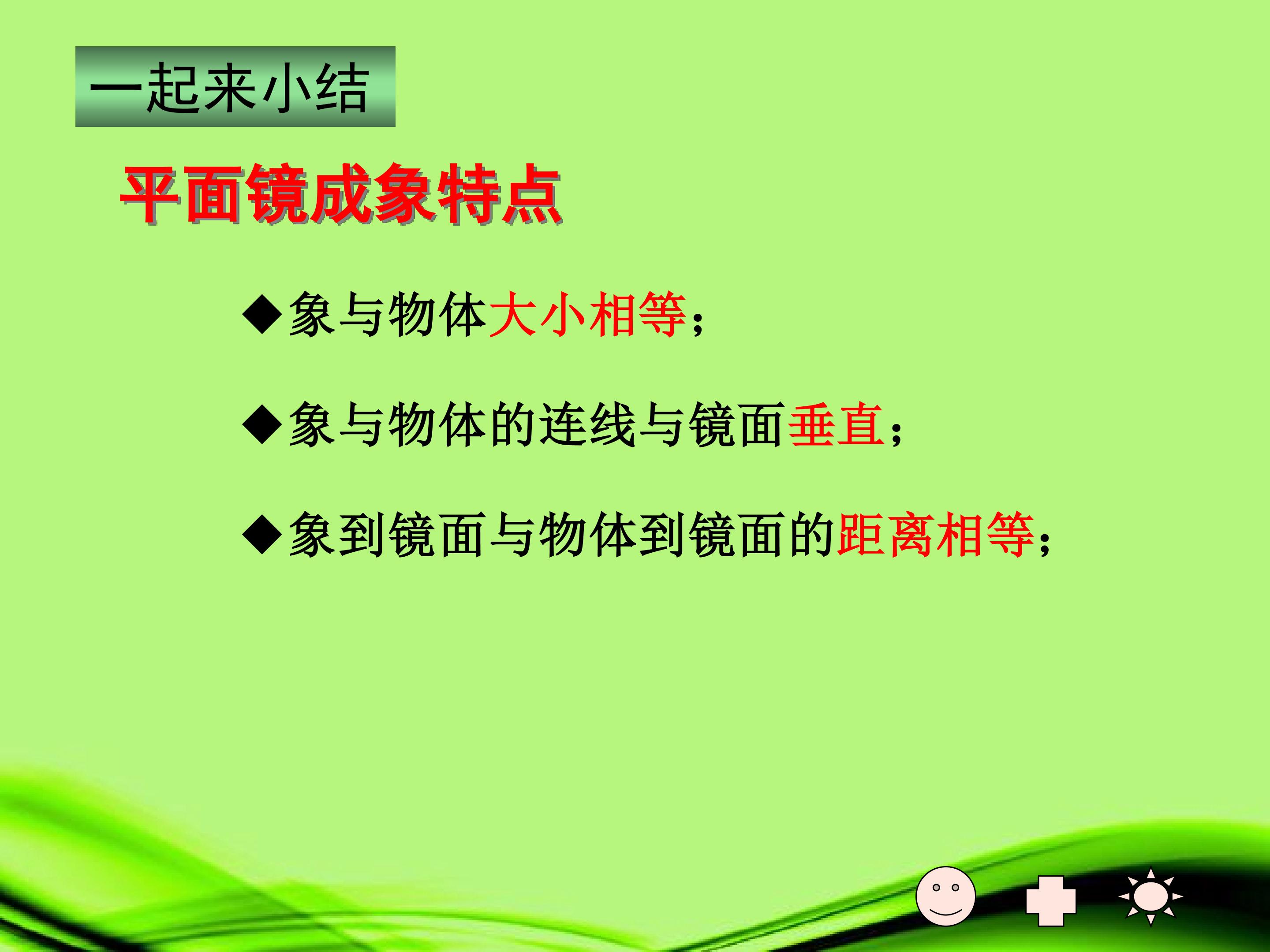 一起来小结

平面镜成象特点

◆象与物体大小相等；

◆象与物体的连线与镜面垂直；

◆象到镜面与物体到镜面的距离相等；